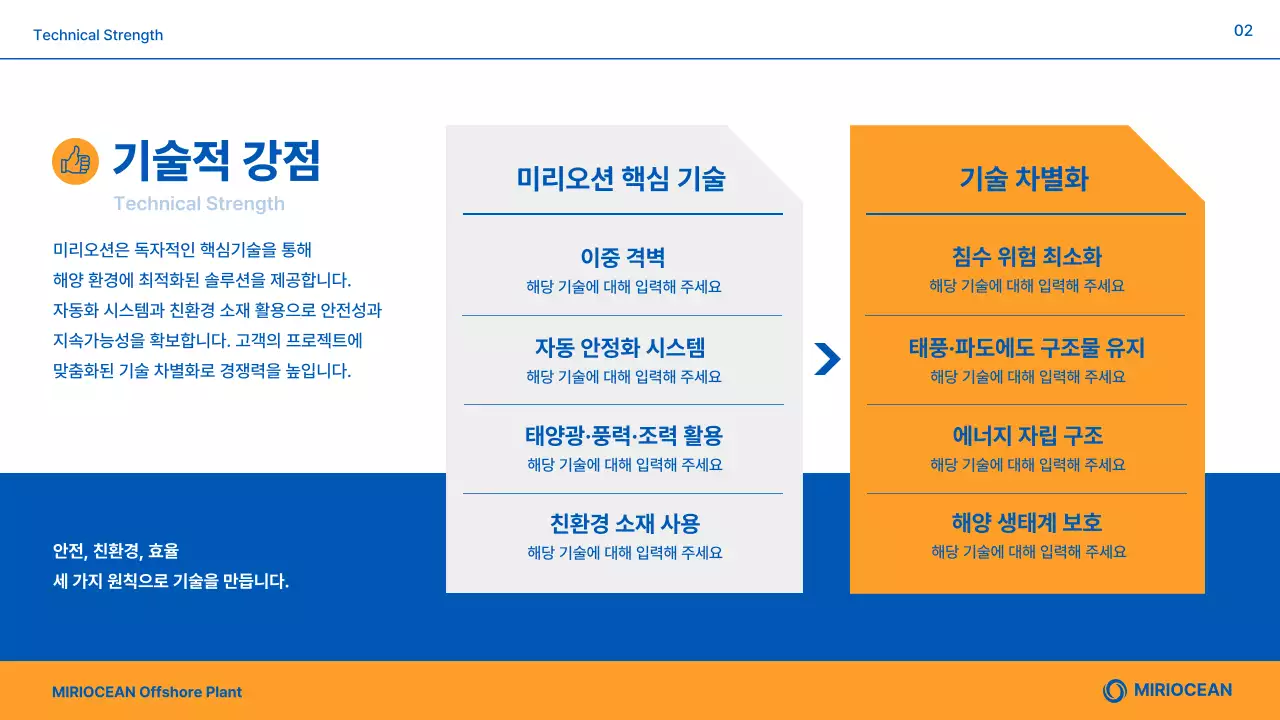 Technical Strength

02

기술적 강점

Technical Strength

미리오션은 독자적인 핵심기술을 통해 해양 환경에 최적화된 솔루션을 제공합니다. 자동화 시스템과 친환경 소재 활용으로 안전성과 지속가능성을 확보합니다. 고객의 프로젝트에 맞춤화된 기술 차별화로 경쟁력을 높입니다.

안전, 친환경, 효율
세 가지 원칙으로 기술을 만듭니다.

미리오션 핵심 기술

이중 격벽
해당 기술에 대해 입력해 주세요

자동 안정화 시스템
해당 기술에 대해 입력해 주세요

태양광·풍력·조력 활용
해당 기술에 대해 입력해 주세요

친환경 소재 사용
해당 기술에 대해 입력해 주세요

기술 차별화

침수 위험 최소화
해당 기술에 대해 입력해 주세요

태풍·파도에도 구조물 유지
해당 기술에 대해 입력해 주세요

에너지 자립 구조
해당 기술에 대해 입력해 주세요

해양 생태계 보호
해당 기술에 대해 입력해 주세요

MIRIOCEAN Offshore Plant

MIRIOCEAN